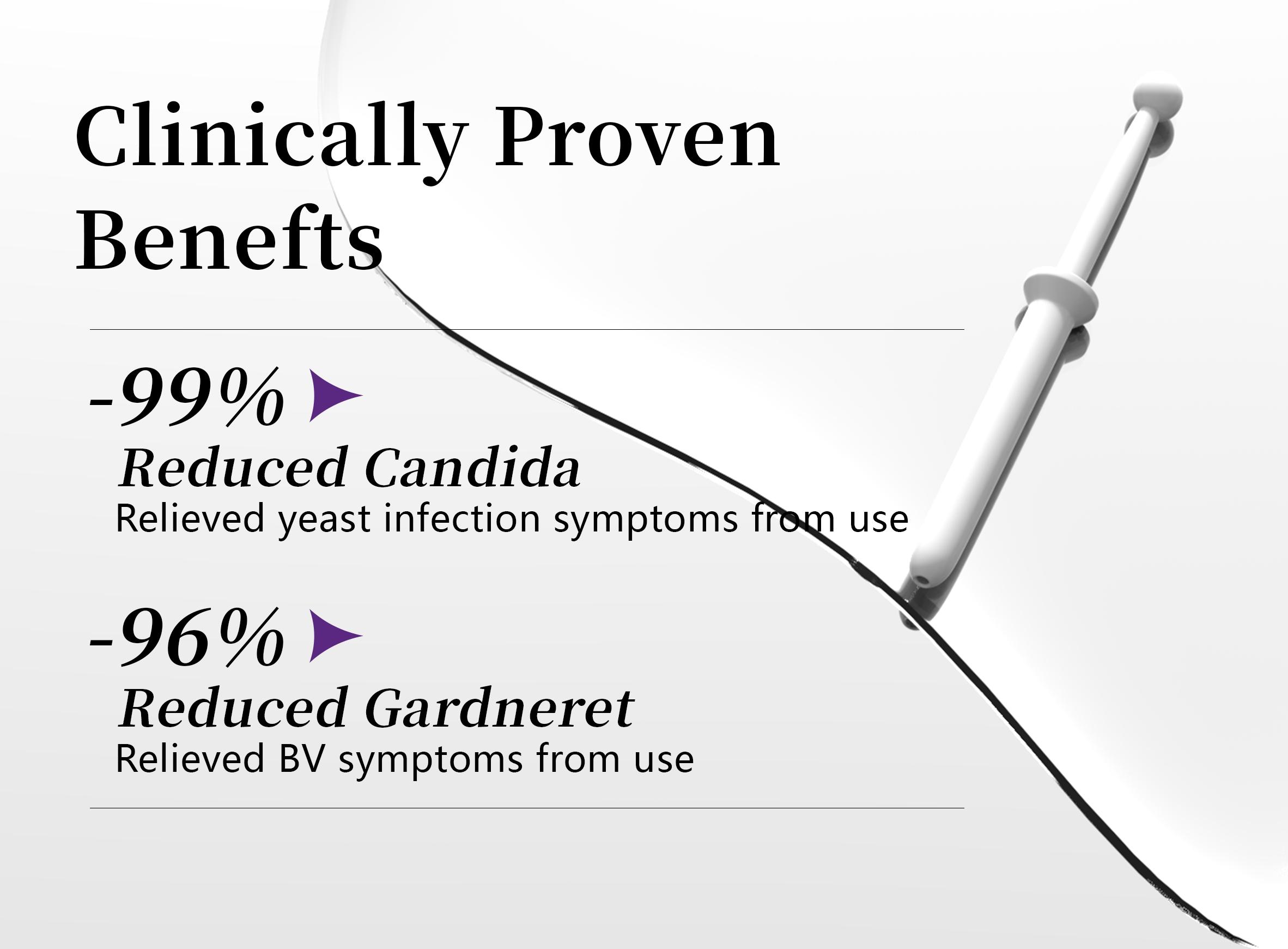 Clinically Proven Benefts

-99%

Reduced Candida

Relieved yeast infection symptoms from use

-96%

Reduced Gardneret

Relieved BV symptoms from use